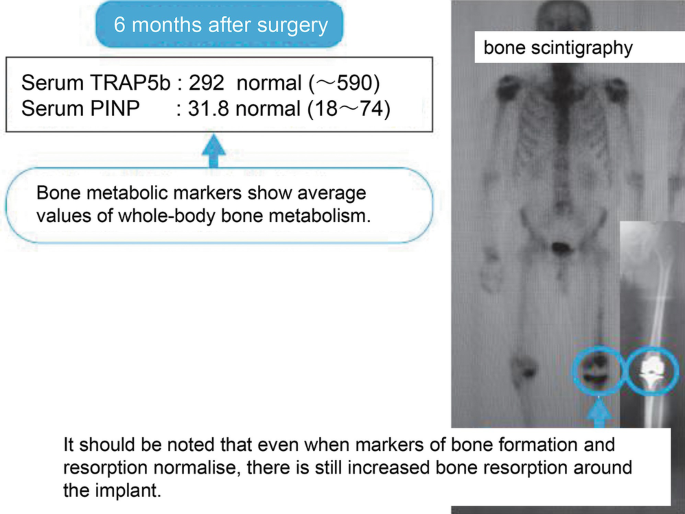 6 months after surgery

Serum TRAP5b : 292 normal (～590)
Serum PINP : 31.8 normal (18～74)

Bone metabolic markers show average values of whole-body bone metabolism.

bone scintigraphy

It should be noted that even when markers of bone formation and resorption normalise, there is still increased bone resorption around the implant.